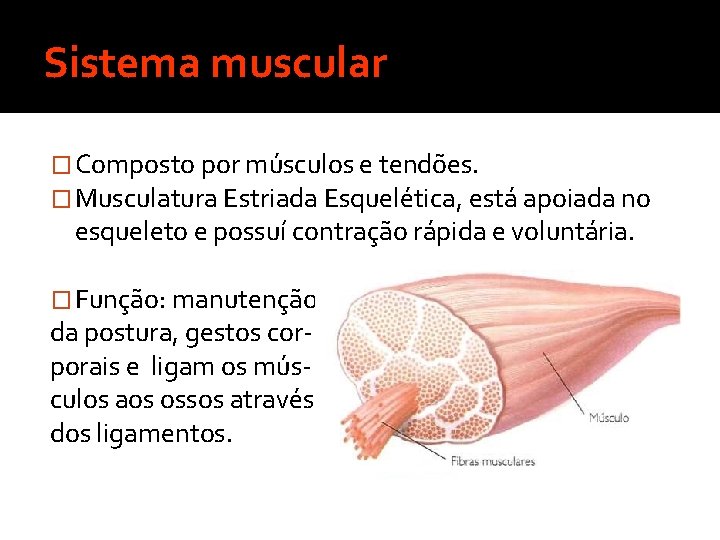 Sistema muscular

□ Composto por músculos e tendões.
□ Musculatura Estriada Esquelética, está apoiada no esqueleto e possuí contração rápida e voluntária.

□ Função: manutenção da postura, gestos corporais e  ligam os músculos aos ossos através dos ligamentos.

Músculo

Fibras musculares